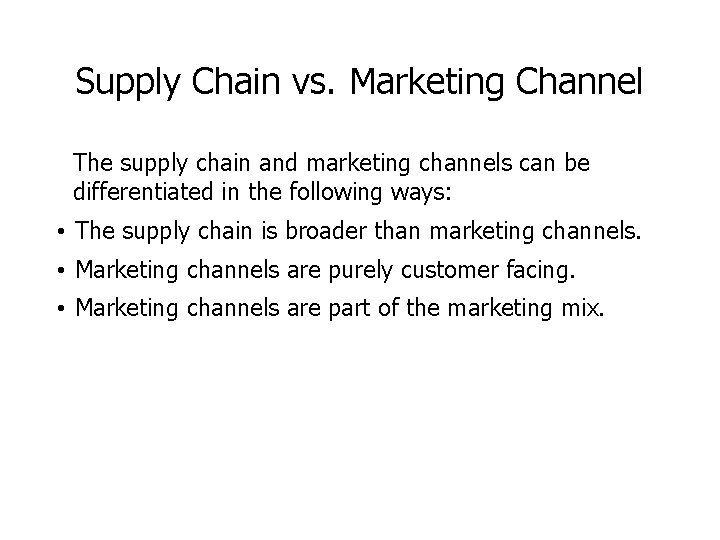 Supply Chain vs. Marketing Channel

The supply chain and marketing channels can be differentiated in the following ways:

• The supply chain is broader than marketing channels.
• Marketing channels are purely customer facing.
• Marketing channels are part of the marketing mix.